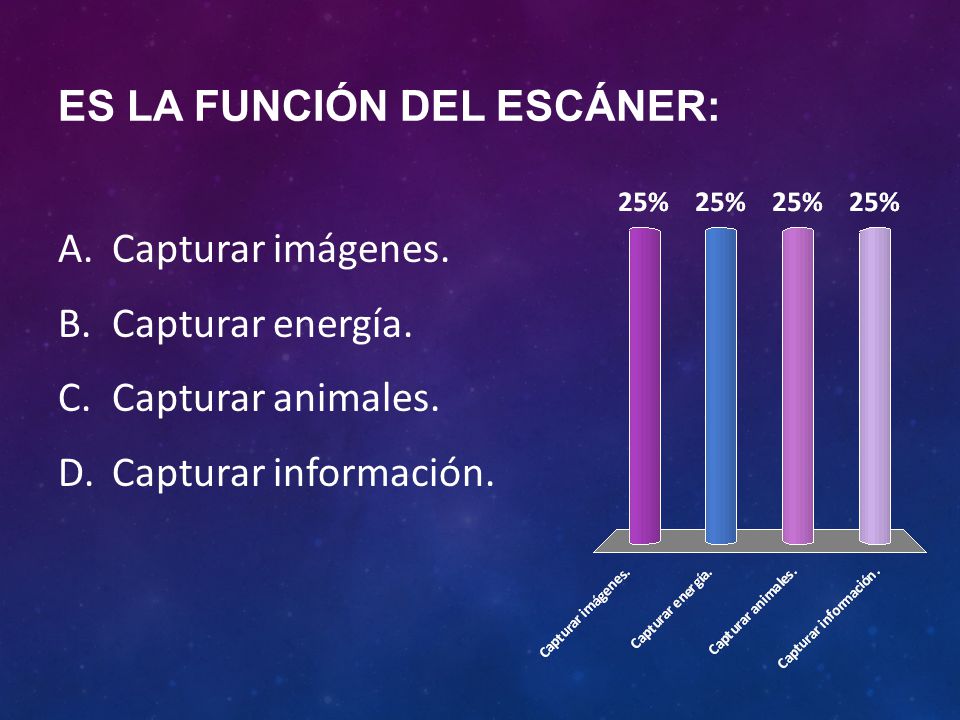 ES LA FUNCIÓN DEL ESCÁNER:

A. Capturar imágenes.

B. Capturar energía.

C. Capturar animales.

D. Capturar información.

25%
25%
25%
25%

Capturar imágenes.
Capturar energía.
Capturar animales.
Capturar información.